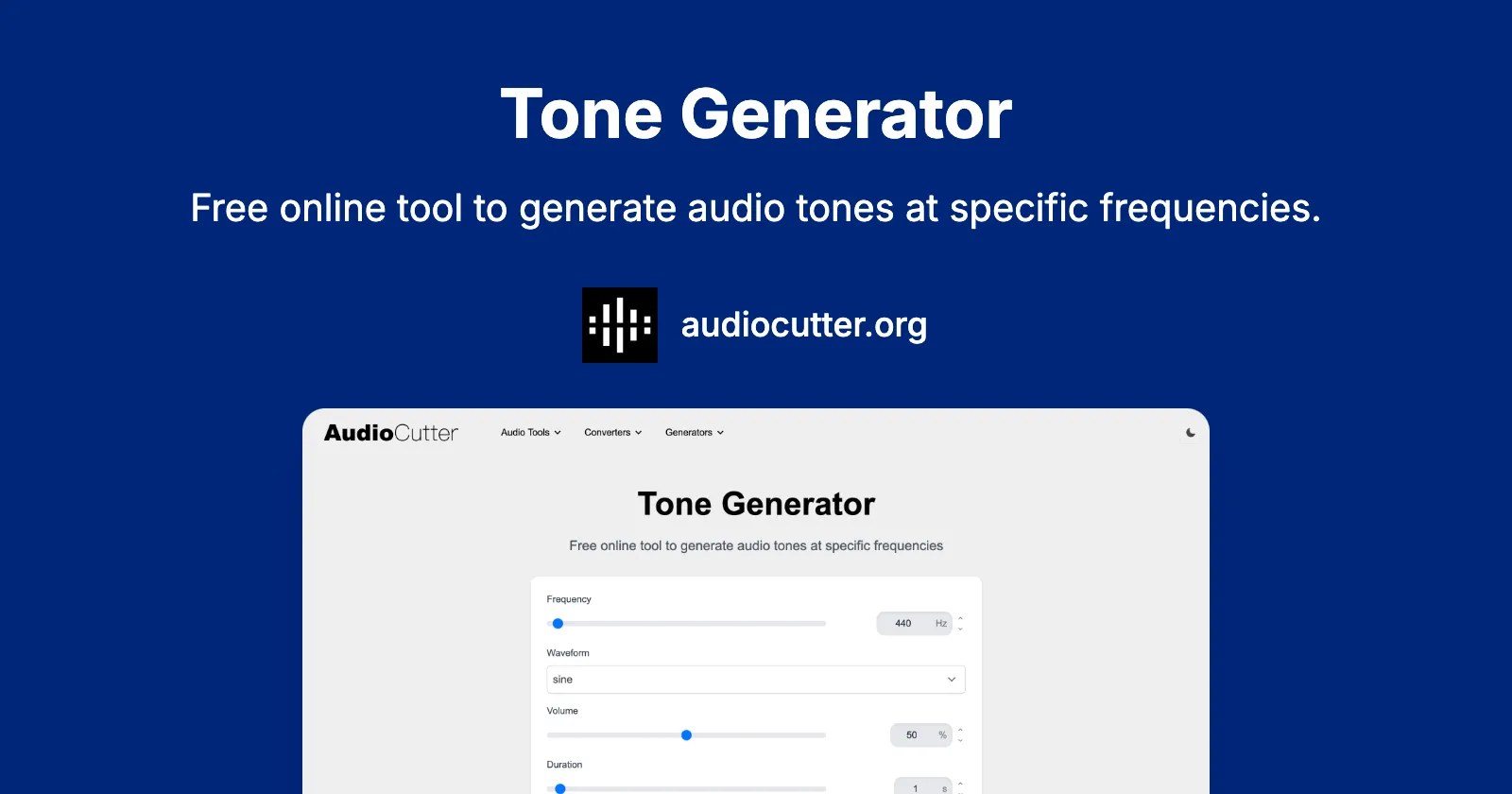 Tone Generator

Free online tool to generate audio tones at specific frequencies.

audiocutter.org

AudioCutter Audio Tools Converters Generators

Tone Generator

Free online tool to generate audio tones at specific frequencies

Frequency

440 Hz

Waveform

sine

Volume

50 %

Duration

1 s